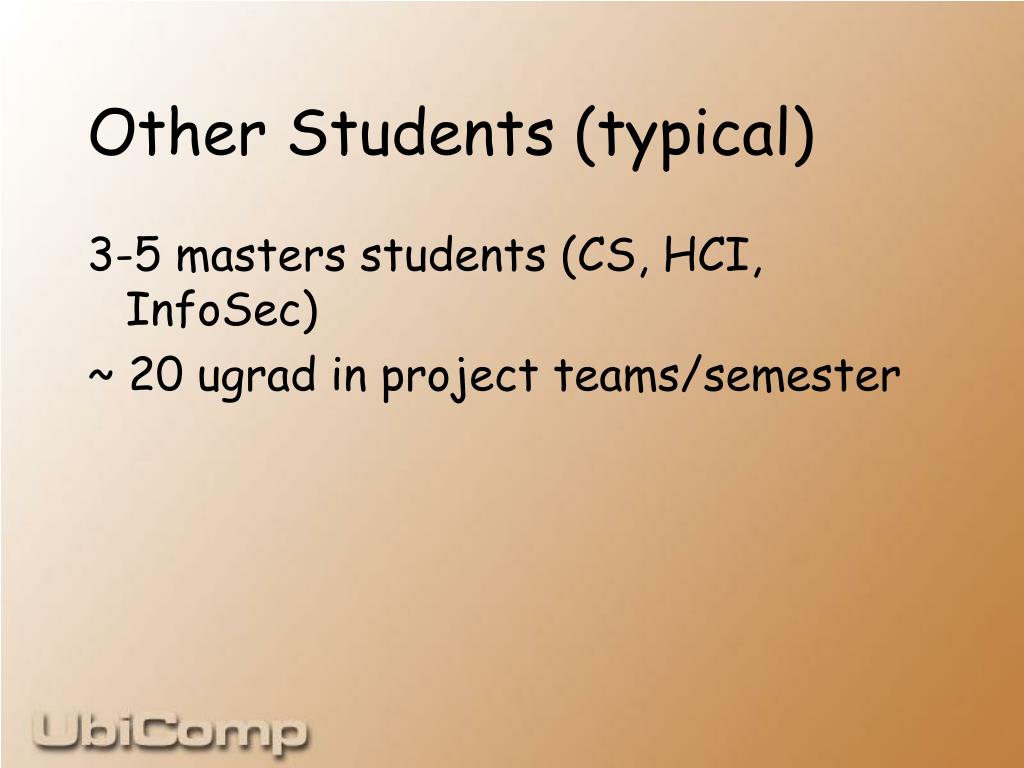 Other Students (typical)

3-5 masters students (CS, HCI, InfoSec)

~ 20 ugrad in project teams/semester

UbiComp